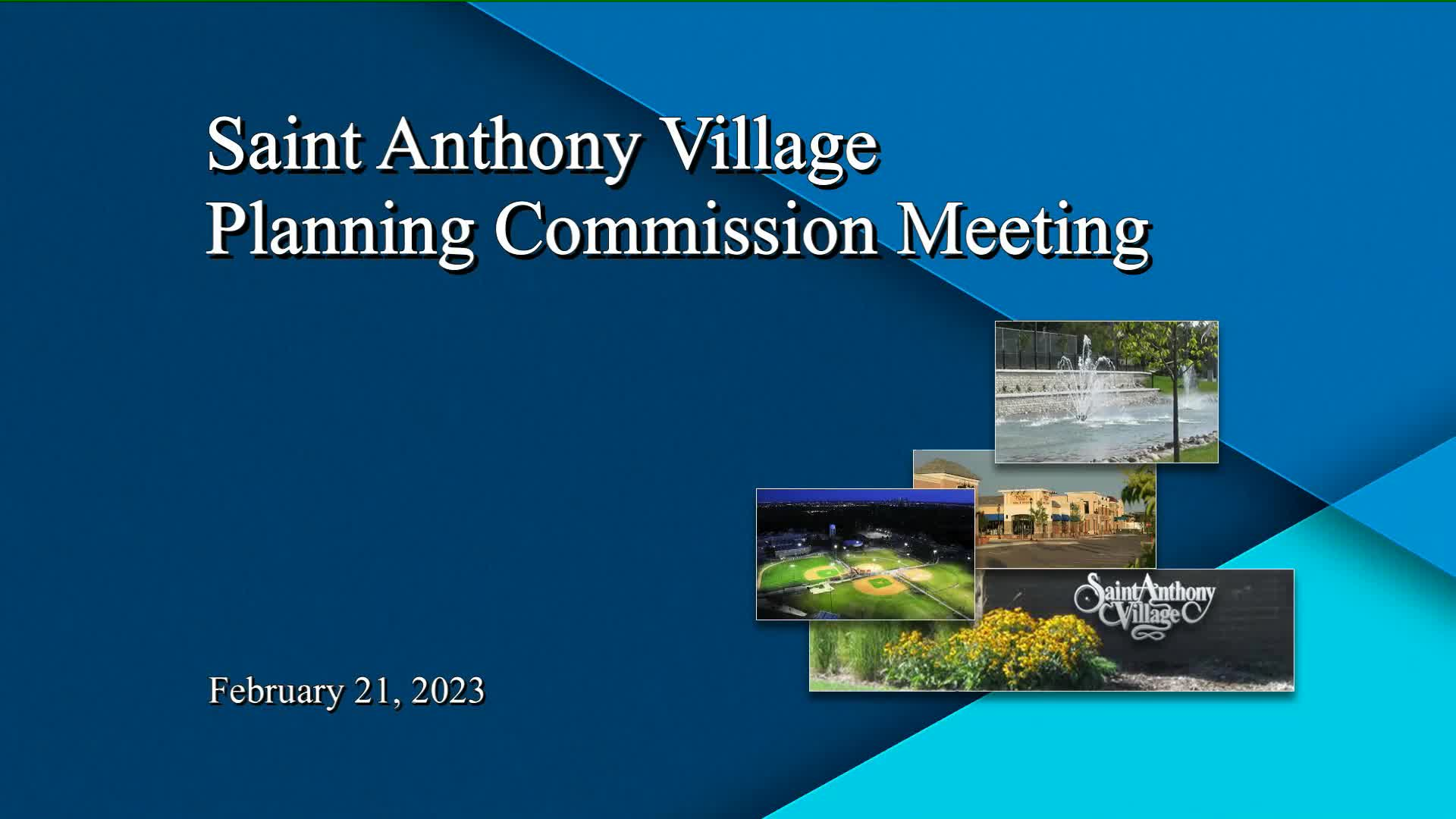 Saint Anthony Village
Planning Commission Meeting

Saint Anthony Village

February 21, 2023